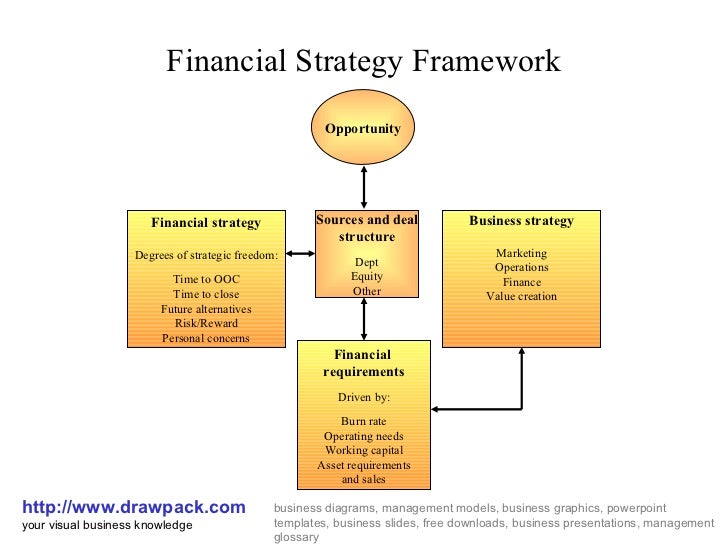 Financial Strategy Framework

Opportunity

Financial strategy

Degrees of strategic freedom:

Time to OOC
Time to close
Future alternatives
Risk/Reward
Personal concerns

Sources and deal structure

Dept
Equity
Other

Business strategy

Marketing
Operations
Finance
Value creation

Financial requirements

Driven by:

Burn rate
Operating needs
Working capital
Asset requirements and sales

http://www.drawpack.com
your visual business knowledge

business diagrams, management models, business graphics, powerpoint templates, business slides, free downloads, business presentations, management glossary